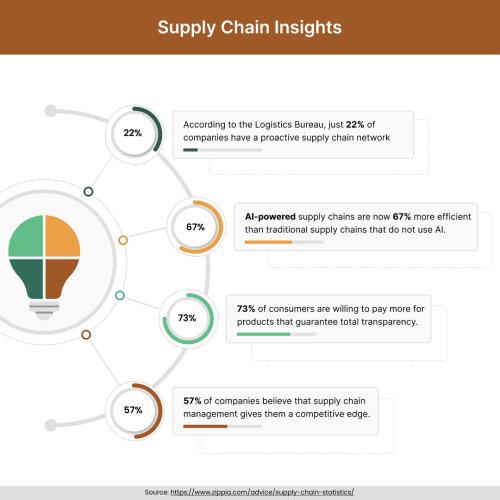 Supply Chain Insights

22%

According to the Logistics Bureau, just 22% of companies have a proactive supply chain network

67%

AI-powered supply chains are now 67% more efficient than traditional supply chains that do not use AI.

73%

73% of consumers are willing to pay more for products that guarantee total transparency.

57%

57% of companies believe that supply chain management gives them a competitive edge.

Source: https://www.zippia.com/advice/supply-chain-statistics/